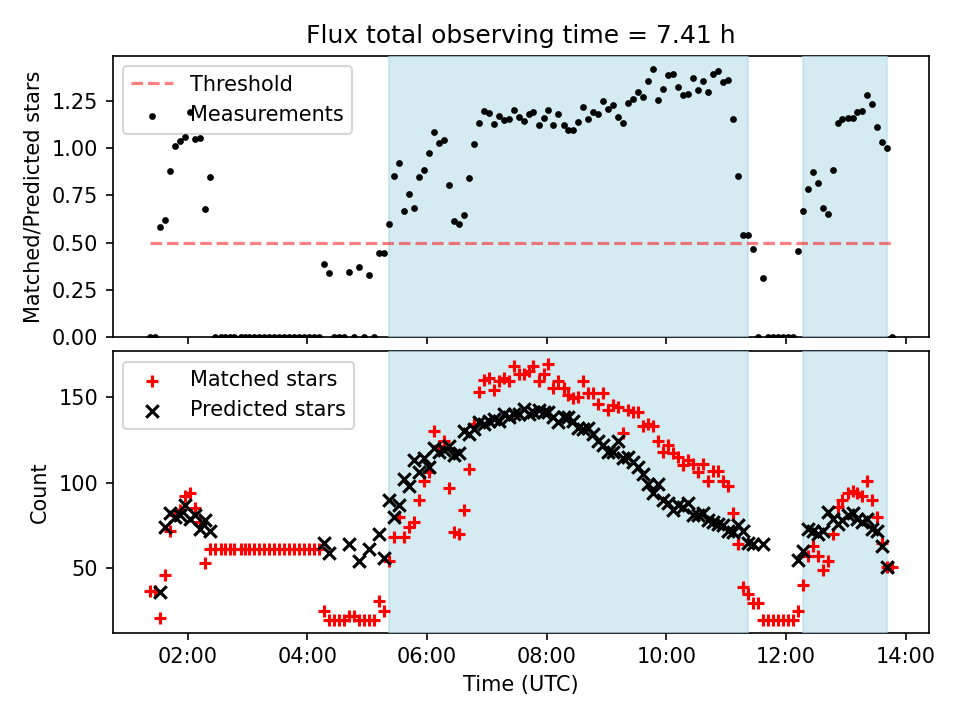 Flux total observing time = 7.41 h

Threshold
Measurements

Matched/Predicted stars

1.25
1.00
0.75
0.50
0.25
0.00

Matched stars
Predicted stars

Count

150
100
50

02:00
04:00
06:00
08:00
10:00
12:00
14:00

Time (UTC)